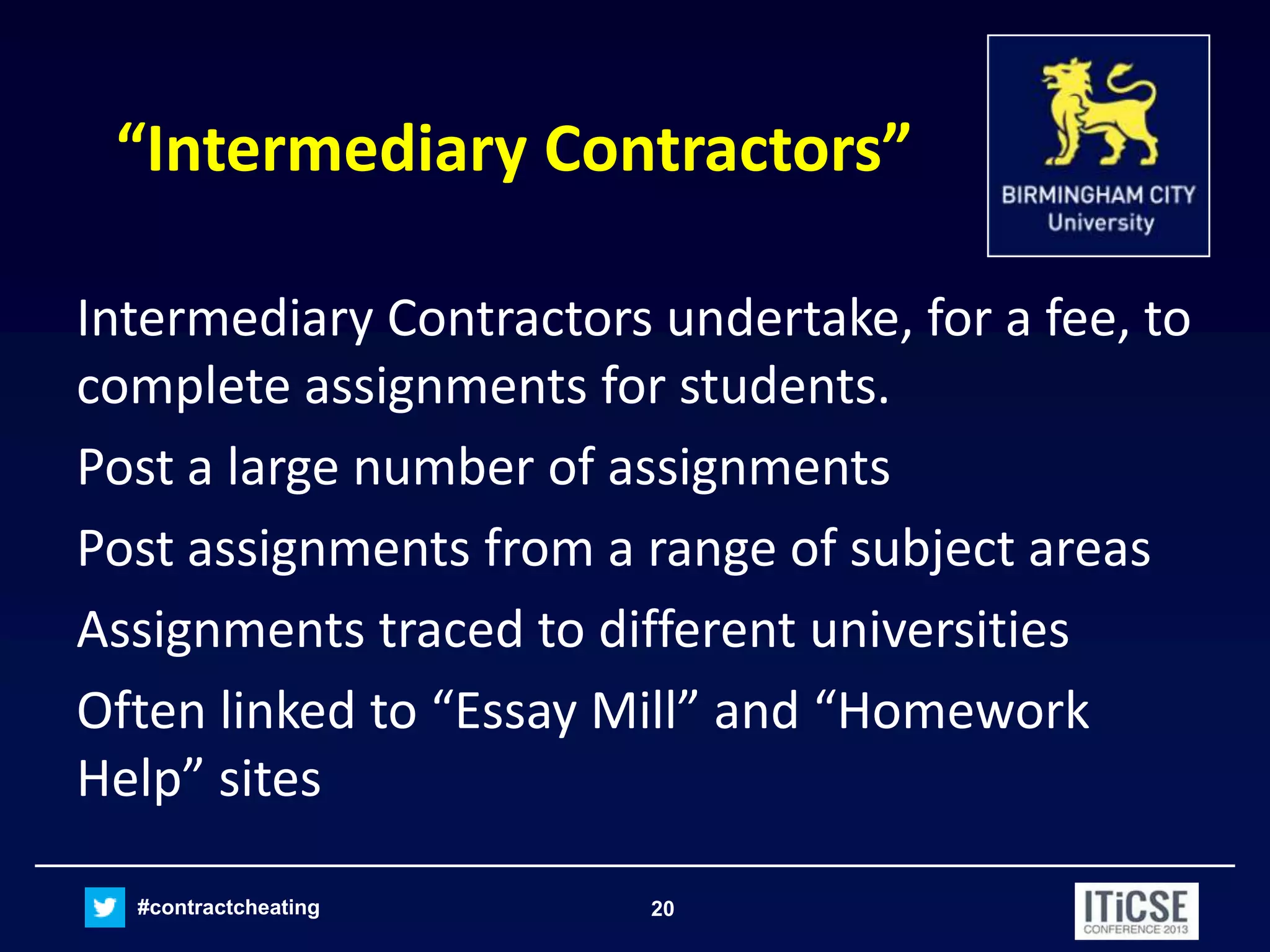 “Intermediary Contractors”

BIRMINGHAM CITY University

Intermediary Contractors undertake, for a fee, to complete assignments for students.

Post a large number of assignments

Post assignments from a range of subject areas

Assignments traced to different universities

Often linked to “Essay Mill” and “Homework Help” sites

#contractcheating

20

ITiCSE CONFERENCE 2013